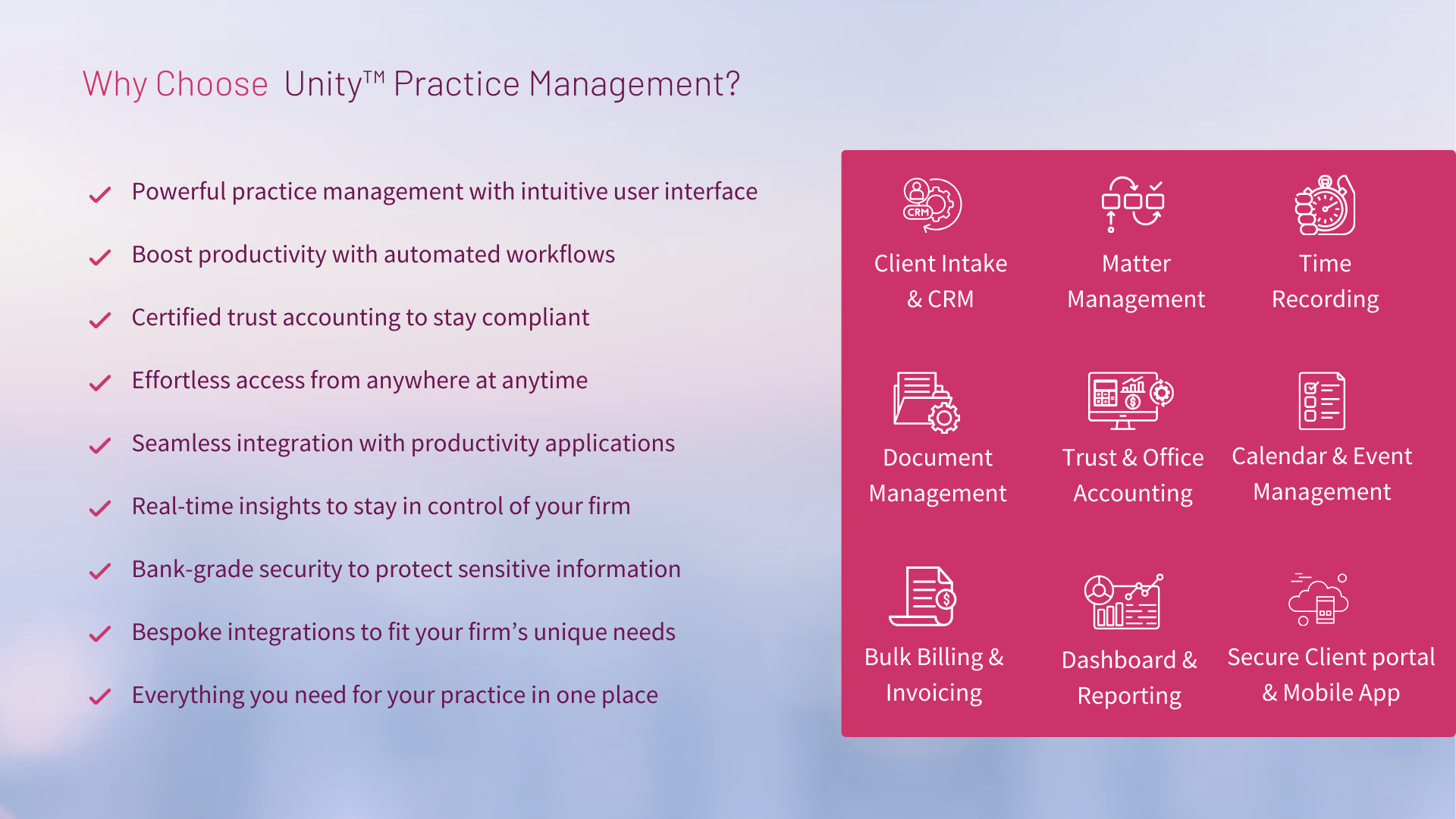 Why Choose Unity™ Practice Management?

Powerful practice management with intuitive user interface

Boost productivity with automated workflows

Certified trust accounting to stay compliant

Effortless access from anywhere at anytime

Seamless integration with productivity applications

Real-time insights to stay in control of your firm

Bank-grade security to protect sensitive information

Bespoke integrations to fit your firm's unique needs

Everything you need for your practice in one place

CRM

Client Intake & CRM

Matter Management

Time Recording

Document Management

Trust & Office Accounting

Calendar & Event Management

Bulk Billing & Invoicing

Dashboard & Reporting

Secure Client portal & Mobile App